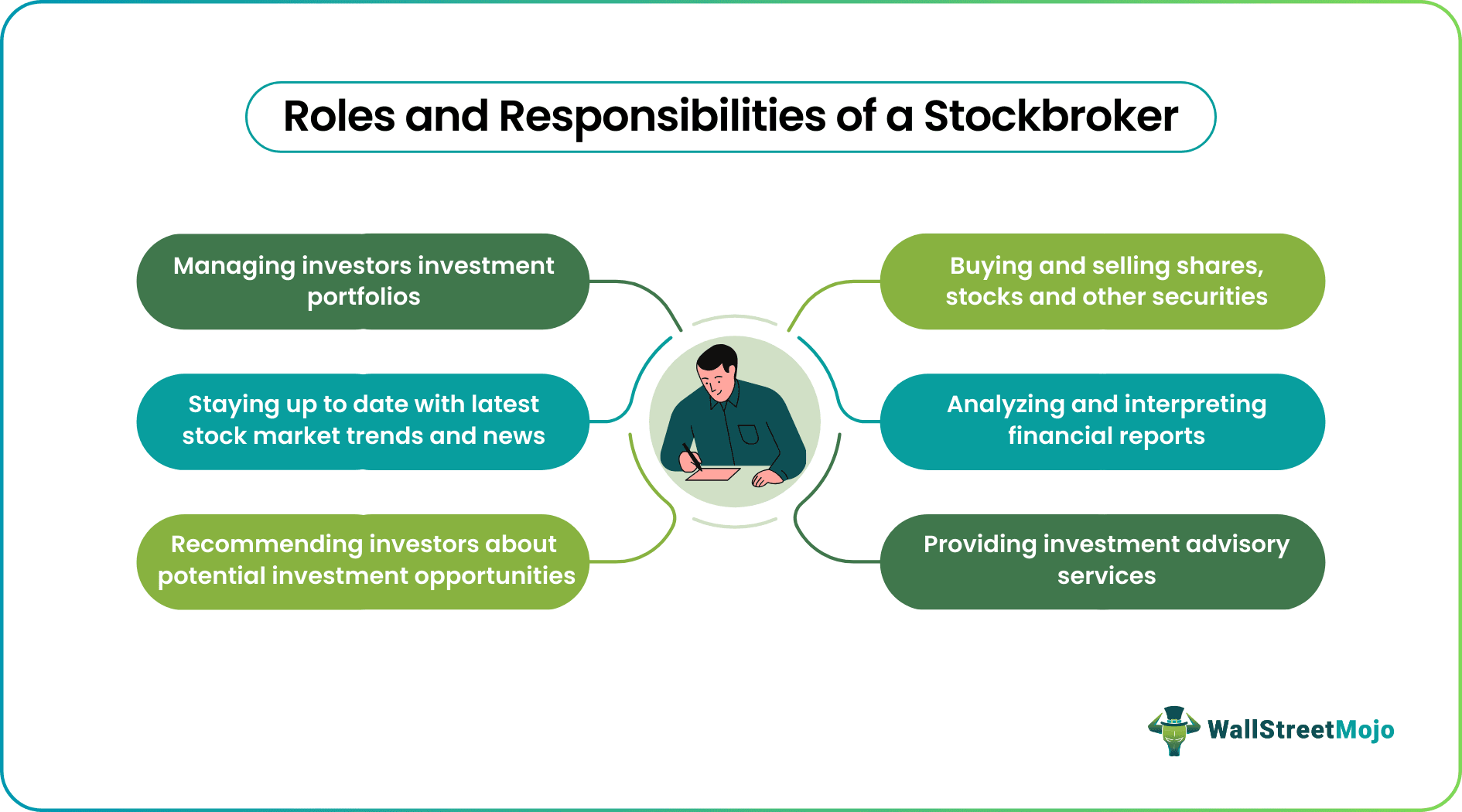 Roles and Responsibilities of a Stockbroker

Managing investors investment portfolios

Staying up to date with latest stock market trends and news

Recommending investors about potential investment opportunities

Buying and selling shares, stocks and other securities

Analyzing and interpreting financial reports

Providing investment advisory services

WallStreetMojo